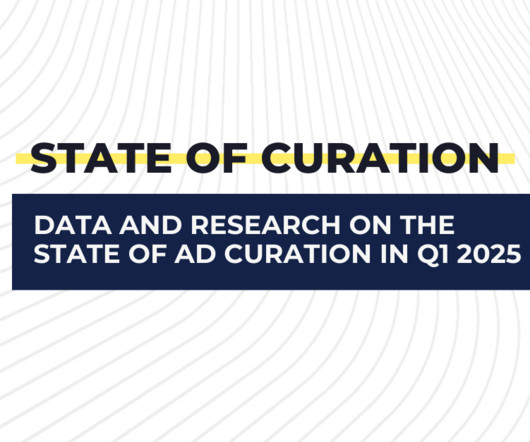 STATE OF CURATION

DATA AND RESEARCH ON THE STATE OF AD CURATION IN Q1 2025